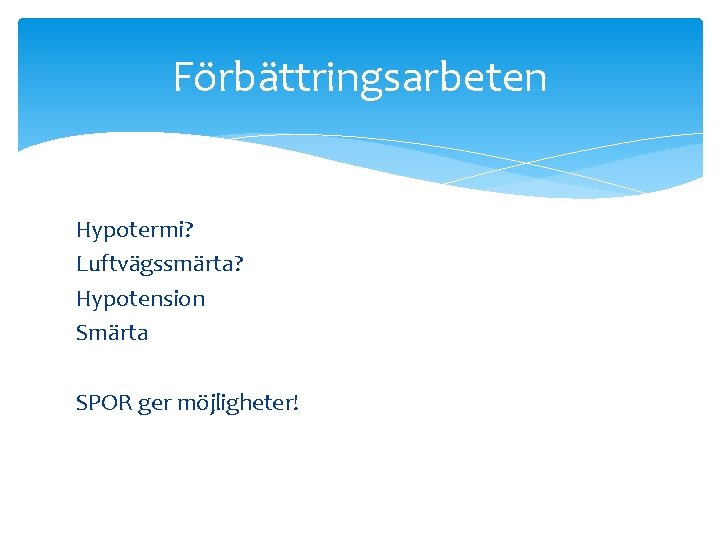 Förbättringsarbeten

Hypotermi?
Luftvägssmärta?
Hypotension
Smärta

SPOR ger möjligheter!